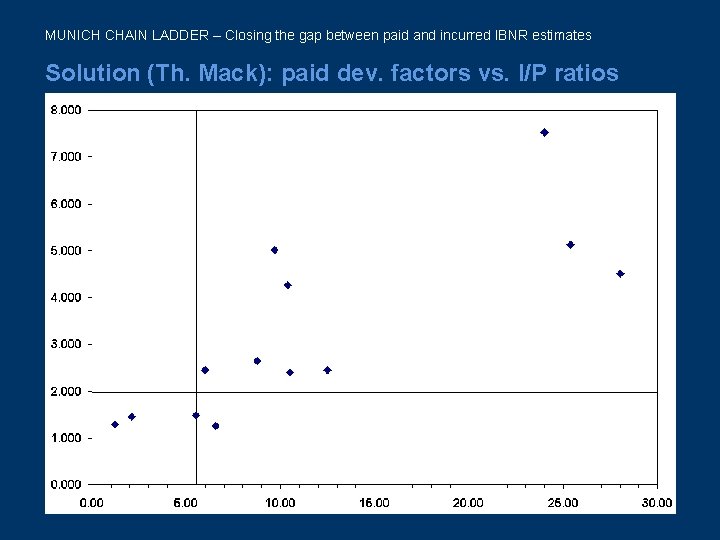 MUNICH CHAIN LADDER – Closing the gap between paid and incurred IBNR estimates

Solution (Th. Mack): paid dev. factors vs. I/P ratios

8.000
7.000
6.000
5.000
4.000
3.000
2.000
1.000
0.000

0.00
5.00
10.00
15.00
20.00
25.00
30.00